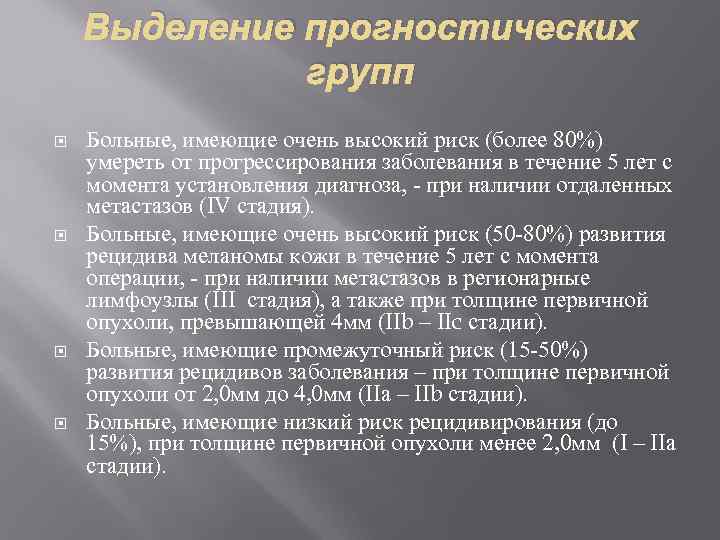 Выделение прогностических групп

Больные, имеющие очень высокий риск (более 80%) умереть от прогрессирования заболевания в течение 5 лет с момента установления диагноза, - при наличии отдаленных метастазов (IV стадия).

Больные, имеющие очень высокий риск (50-80%) развития рецидива меланомы кожи в течение 5 лет с момента операции, - при наличии метастазов в регионарные лимфоузлы (III  стадия), а также при толщине первичной опухоли, превышающей 4мм (IIb – IIc стадии).

Больные, имеющие промежуточный риск (15-50%) развития рецидивов заболевания – при толщине первичной опухоли от 2,0мм до 4,0мм (IIa – IIb стадии).

Больные, имеющие низкий риск рецидивирования (до 15%), при толщине первичной опухоли менее 2,0мм  (I – IIa стадии).